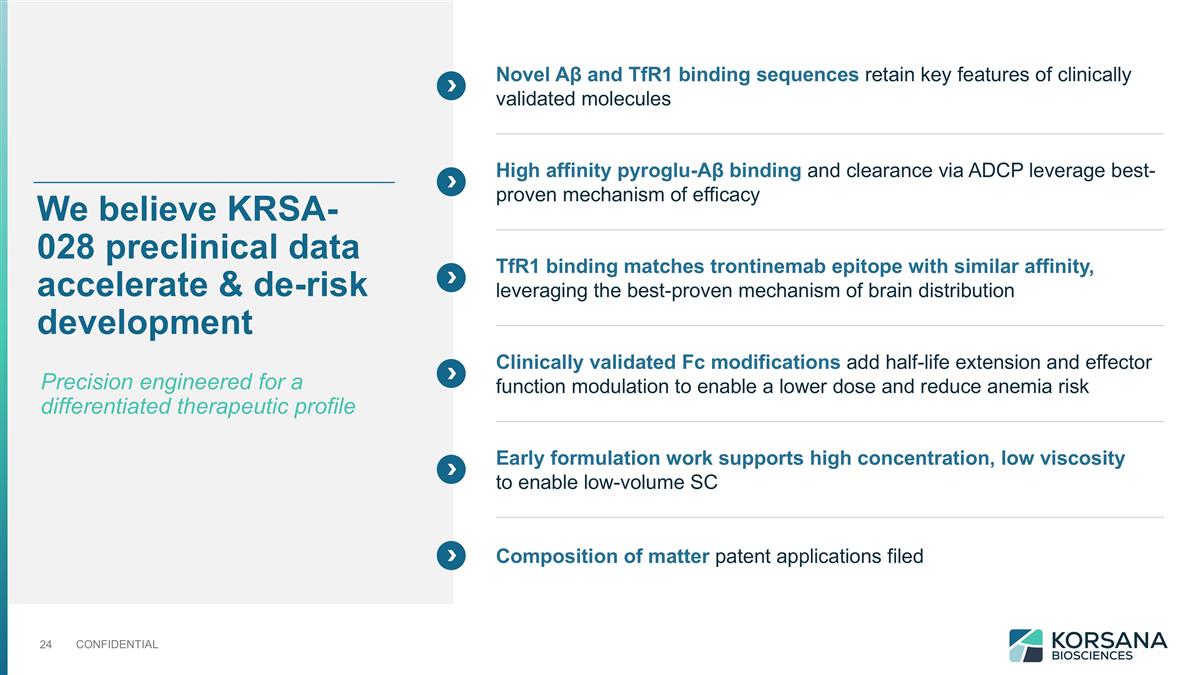 We believe KRSA-028 preclinical data accelerate & de-risk development

Precision engineered for a differentiated therapeutic profile

Novel Aβ and TfR1 binding sequences retain key features of clinically validated molecules

High affinity pyroglu-Aβ binding and clearance via ADCP leverage best-proven mechanism of efficacy

TfR1 binding matches trontinemab epitope with similar affinity, leveraging the best-proven mechanism of brain distribution

Clinically validated Fc modifications add half-life extension and effector function modulation to enable a lower dose and reduce anemia risk

Early formulation work supports high concentration, low viscosity to enable low-volume SC

Composition of matter patent applications filed

24 CONFIDENTIAL

KORSANA BIOSCIENCES